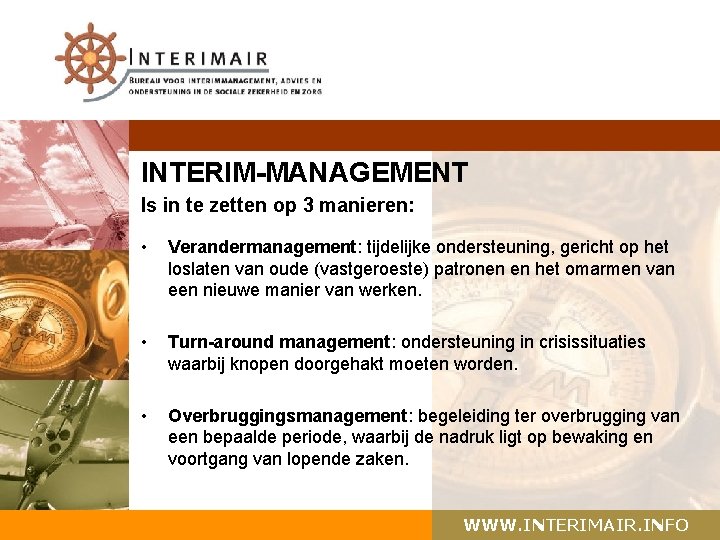 INTERIMAIR
BUREAU VOOR INTERIMMANAGEMENT, ADVIES EN ONDERSTEUNING IN DE SOCIALE ZEKERHEID EN ZORG

INTERIM-MANAGEMENT

Is in te zetten op 3 manieren:

• Verandermanagement: tijdelijke ondersteuning, gericht op het loslaten van oude (vastgeroeste) patronen en het omarmen van een nieuwe manier van werken.

• Turn-around management: ondersteuning in crisissituaties waarbij knopen doorgehakt moeten worden.

• Overbruggingsmanagement: begeleiding ter overbrugging van een bepaalde periode, waarbij de nadruk ligt op bewaking en voortgang van lopende zaken.

WWW.INTERIMAIR.INFO